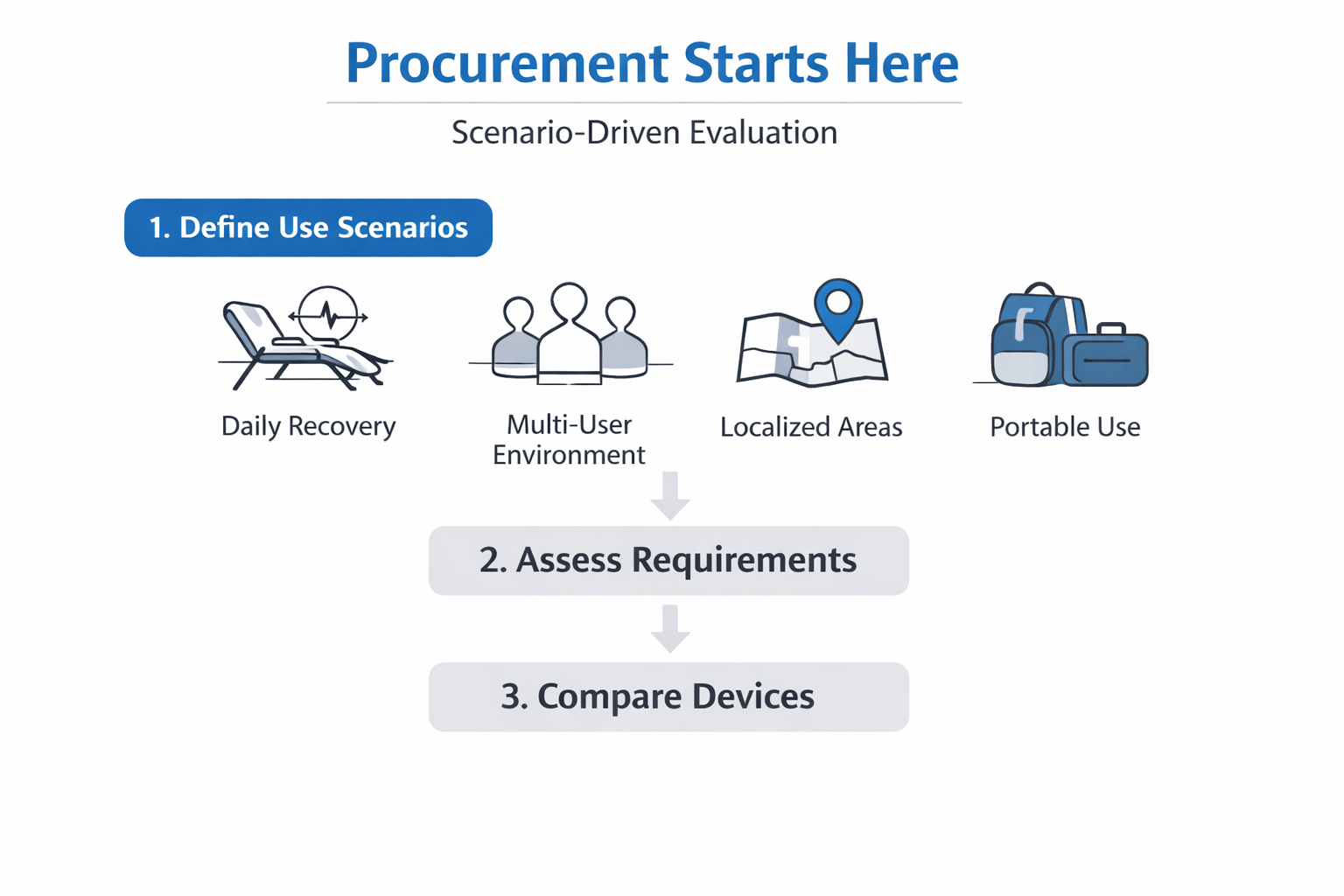 Procurement Starts Here

Scenario-Driven Evaluation

1. Define Use Scenarios

Daily Recovery

Multi-User Environment

Localized Areas

Portable Use

2. Assess Requirements

3. Compare Devices